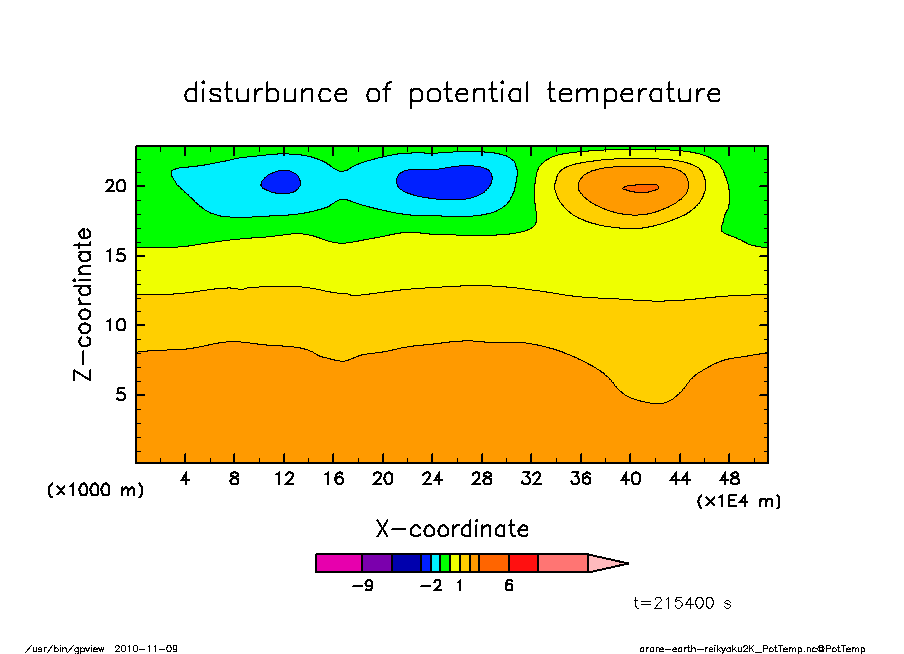 disturbunce of potential temperature

Z-coordinate

20
15
10
5

(x1000 m)

4 8 12 16 20 24 28 32 36 40 44 48

(x1E4 m)

X-coordinate

-9 -2 1 6

t=215400 s

/usr/bin/gpview 2010-11-09

arare-earth-reikyaku2K_PotTemp.nc@PotTemp